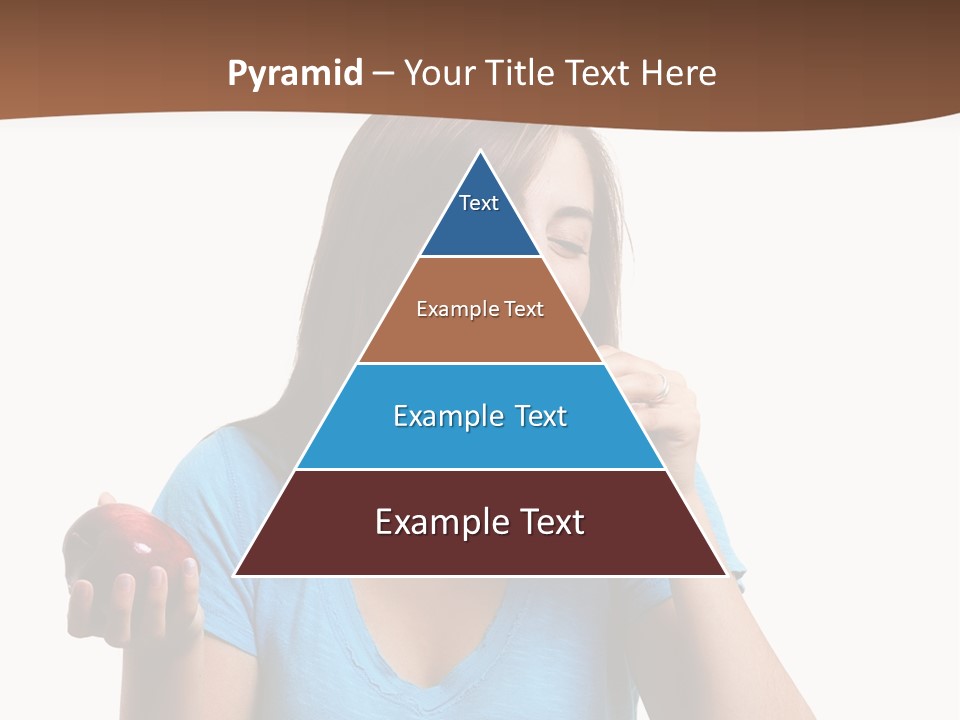 Pyramid – Your Title Text Here

Text

Example Text

Example Text

Example Text